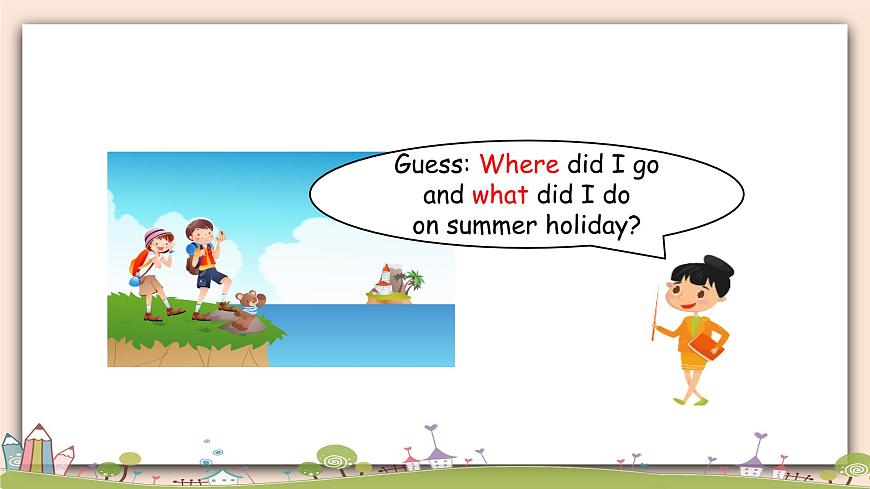 Guess: Where did I go and what did I do on summer holiday?